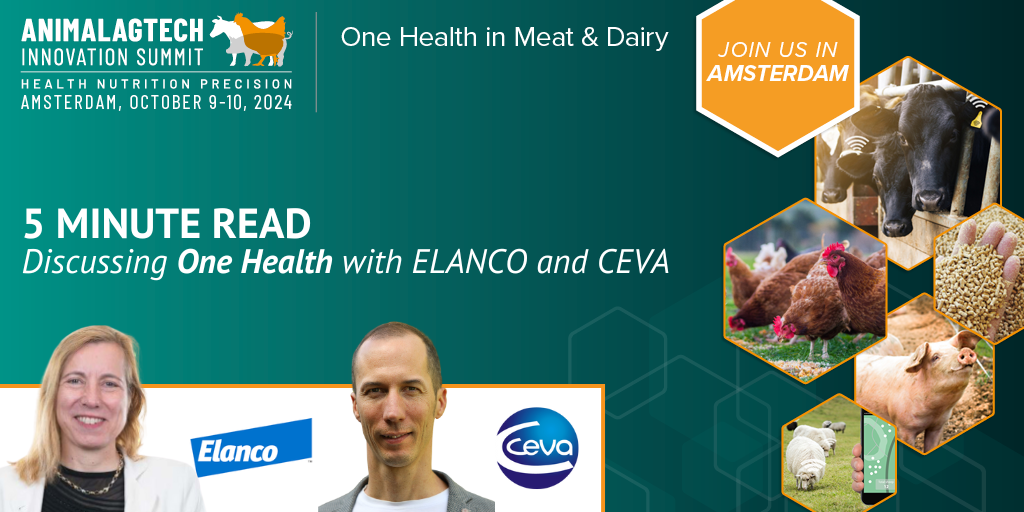 ANIMALAGTECH INNOVATION SUMMIT
HEALTH NUTRITION PRECISION
AMSTERDAM, OCTOBER 9-10, 2024

One Health in Meat & Dairy

JOIN US IN AMSTERDAM

5 MINUTE READ
Discussing One Health with ELANCO and CEVA

Elanco

Ceva